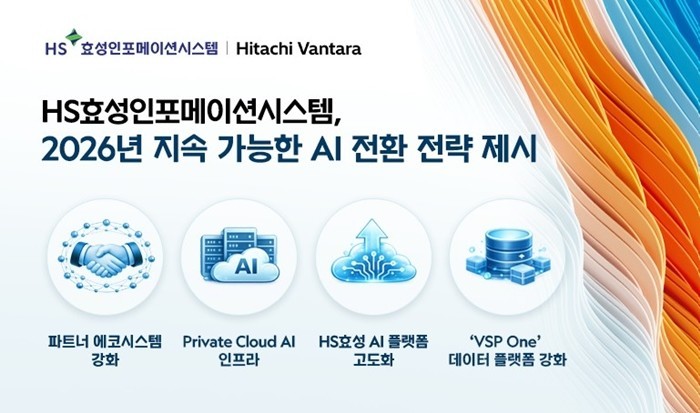 HS 효성인포메이션시스템 | Hitachi Vantara

HS효성인포메이션시스템,
2026년 지속 가능한 AI 전환 전략 제시

AI

파트너 에코시스템 강화

Private Cloud AI 인프라

HS효성 AI 플랫폼 고도화

'VSP One' 데이터 플랫폼 강화